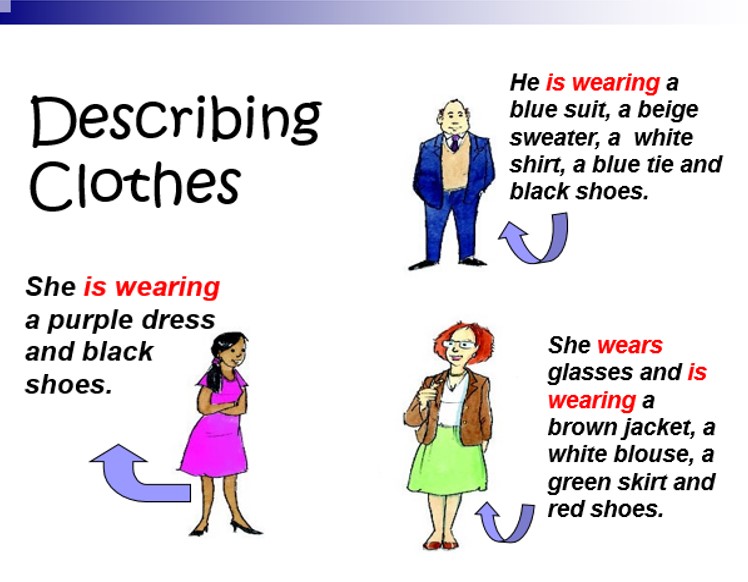 Describing Clothes

He is wearing a blue suit, a beige sweater, a white shirt, a blue tie and black shoes.

She is wearing a purple dress and black shoes.

She wears glasses and is wearing a brown jacket, a white blouse, a green skirt and red shoes.